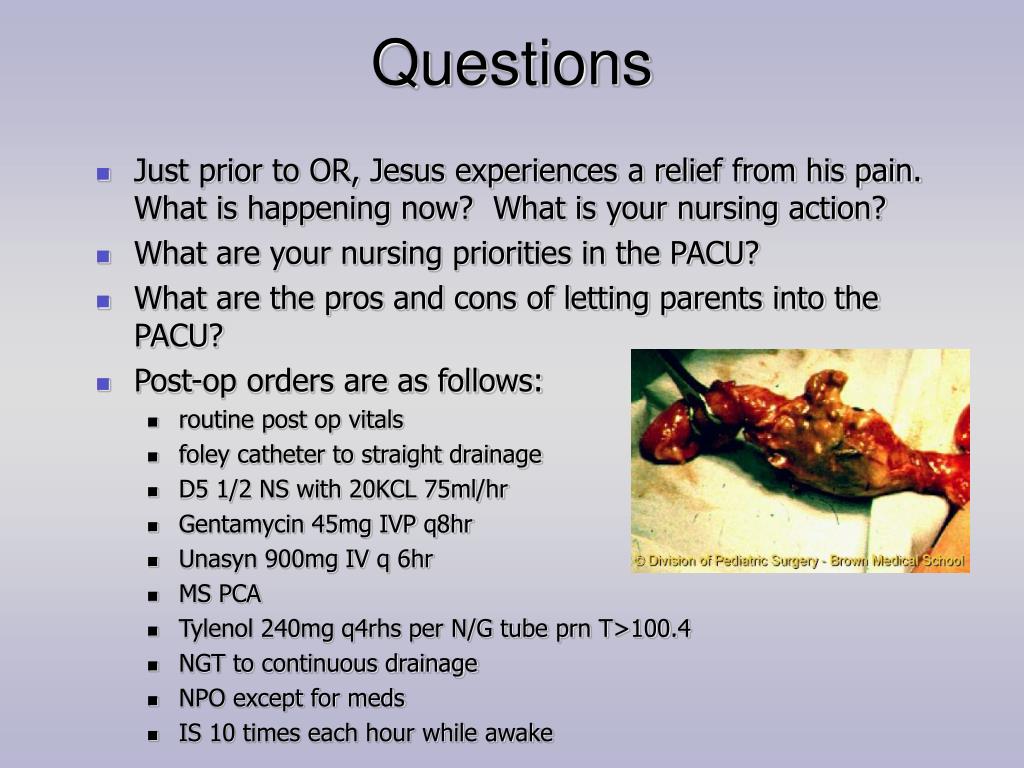 Questions

- Just prior to OR, Jesus experiences a relief from his pain. What is happening now? What is your nursing action?
- What are your nursing priorities in the PACU?
- What are the pros and cons of letting parents into the PACU?
- Post-op orders are as follows:
  - routine post op vitals
  - foley catheter to straight drainage
  - D5 1/2 NS with 20KCL 75ml/hr
  - Gentamycin 45mg IVP q8hr
  - Unasyn 900mg IV q 6hr
  - MS PCA
  - Tylenol 240mg q4rhs per N/G tube prn T>100.4
  - NGT to continuous drainage
  - NPO except for meds
  - IS 10 times each hour while awake

© Division of Pediatric Surgery - Brown Medical School